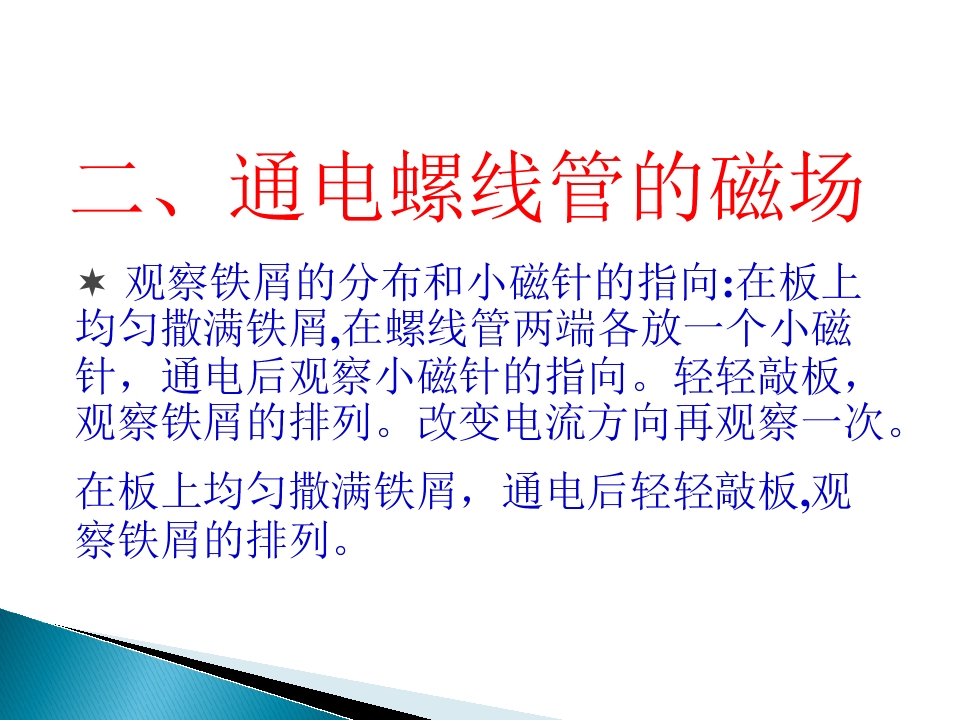 二、通电螺线管的磁场

✶ 观察铁屑的分布和小磁针的指向:在板上均匀撒满铁屑,在螺线管两端各放一个小磁针，通电后观察小磁针的指向。轻轻敲板，观察铁屑的排列。改变电流方向再观察一次。

在板上均匀撒满铁屑，通电后轻轻敲板,观察铁屑的排列。